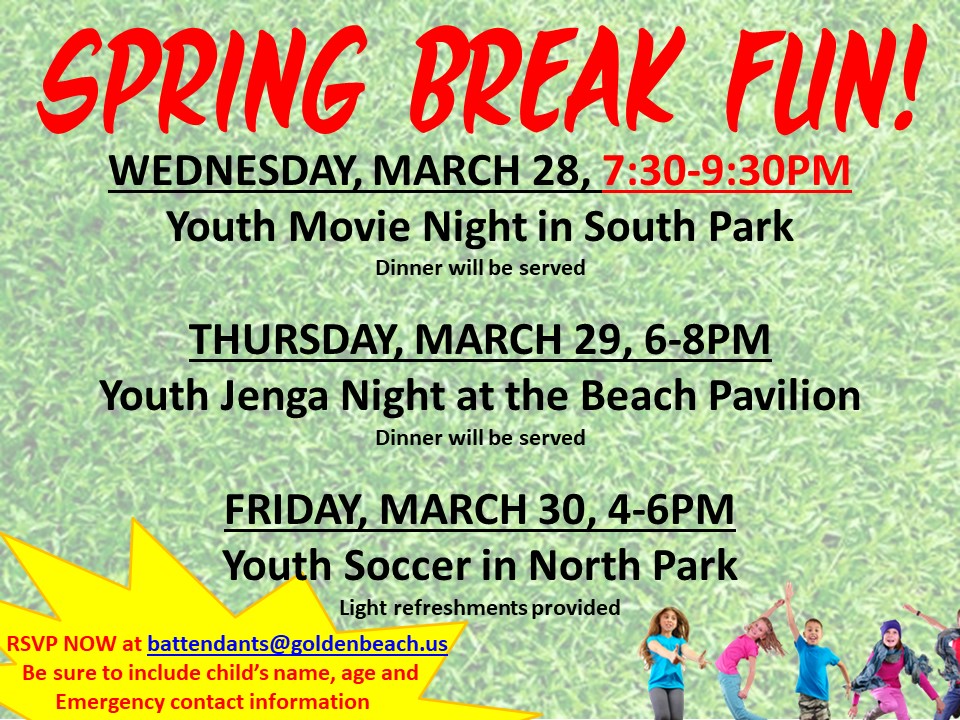 SPRING BREAK FUN!

WEDNESDAY, MARCH 28, 7:30-9:30PM
Youth Movie Night in South Park
Dinner will be served

THURSDAY, MARCH 29, 6-8PM
Youth Jenga Night at the Beach Pavilion
Dinner will be served

FRIDAY, MARCH 30, 4-6PM
Youth Soccer in North Park
Light refreshments provided

RSVP NOW at battendants@goldenbeach.us
Be sure to include child's name, age and Emergency contact information